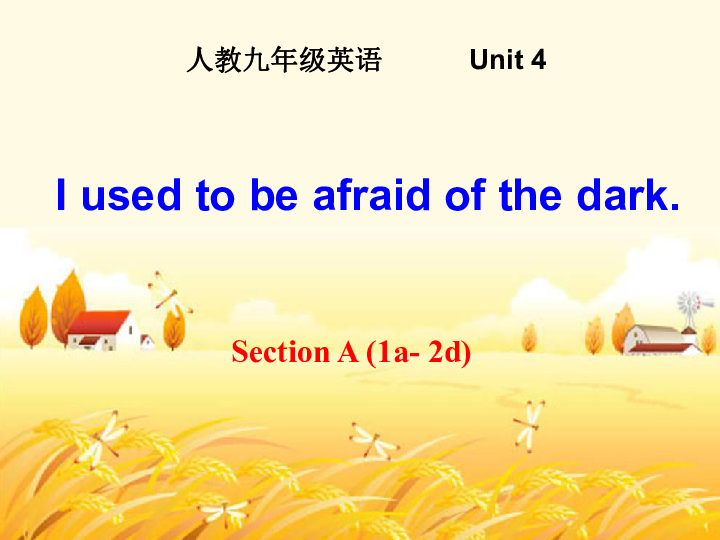 人教九年级英语　　Unit 4

I used to be afraid of the dark.

Section A (1a- 2d)